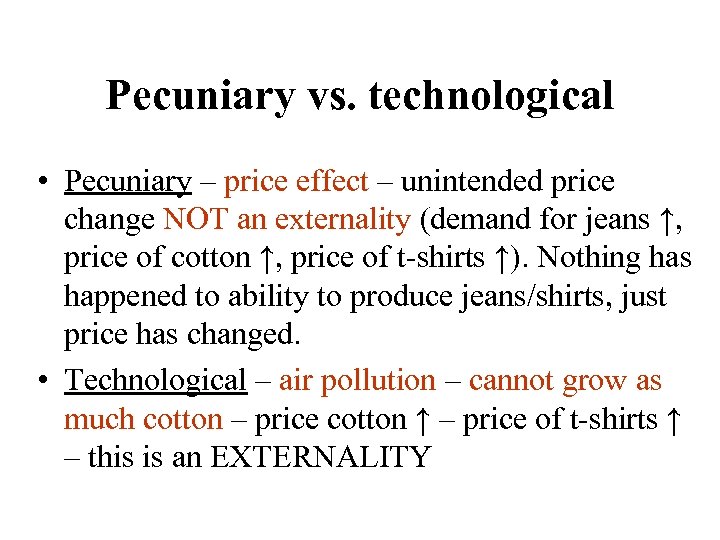 Pecuniary vs. technological

• Pecuniary – price effect – unintended price change NOT an externality (demand for jeans ↑, price of cotton ↑, price of t-shirts ↑). Nothing has happened to ability to produce jeans/shirts, just price has changed.

• Technological – air pollution – cannot grow as much cotton – price cotton ↑ – price of t-shirts ↑ – this is an EXTERNALITY